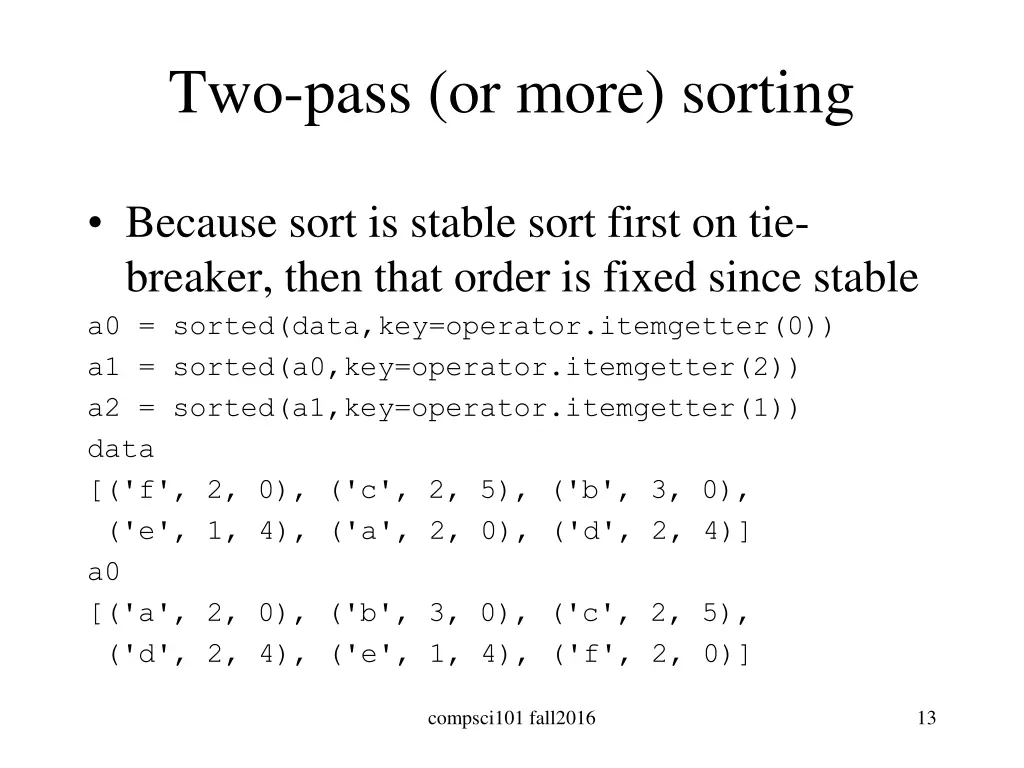 Two-pass (or more) sorting

• Because sort is stable sort first on tie-breaker, then that order is fixed since stable

a0 = sorted(data,key=operator.itemgetter(0))
a1 = sorted(a0,key=operator.itemgetter(2))
a2 = sorted(a1,key=operator.itemgetter(1))
data
[('f', 2, 0), ('c', 2, 5), ('b', 3, 0),
 ('e', 1, 4), ('a', 2, 0), ('d', 2, 4)]
a0
[('a', 2, 0), ('b', 3, 0), ('c', 2, 5),
 ('d', 2, 4), ('e', 1, 4), ('f', 2, 0)]

compsci101 fall2016

13